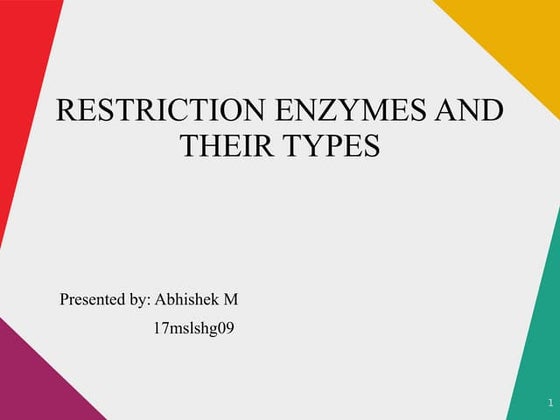 RESTRICTION ENZYMES AND THEIR TYPES

Presented by: Abhishek M
17mslshg09

1